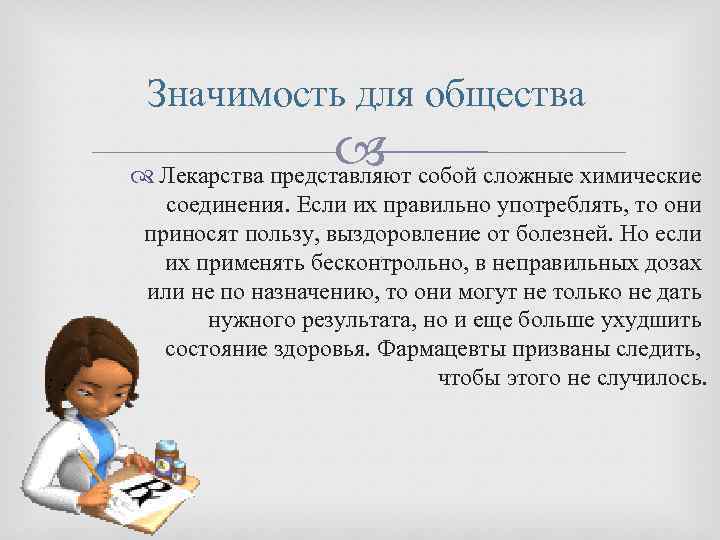 Значимость для общества

Лекарства представляют собой сложные химические соединения. Если их правильно употреблять, то они приносят пользу, выздоровление от болезней. Но если их применять бесконтрольно, в неправильных дозах или не по назначению, то они могут не только не дать нужного результата, но и еще больше ухудшить состояние здоровья. Фармацевты призваны следить, чтобы этого не случилось.

R